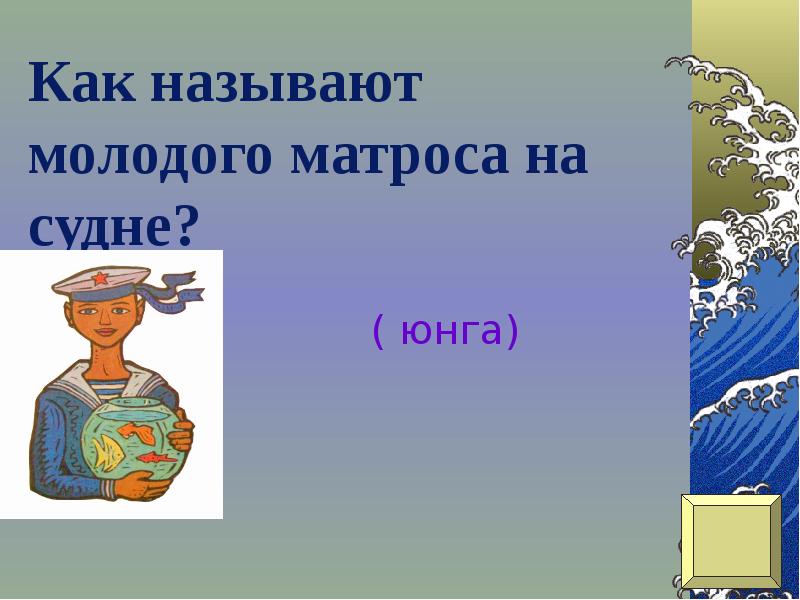 Как называют молодого матроса на судне?

( юнга)